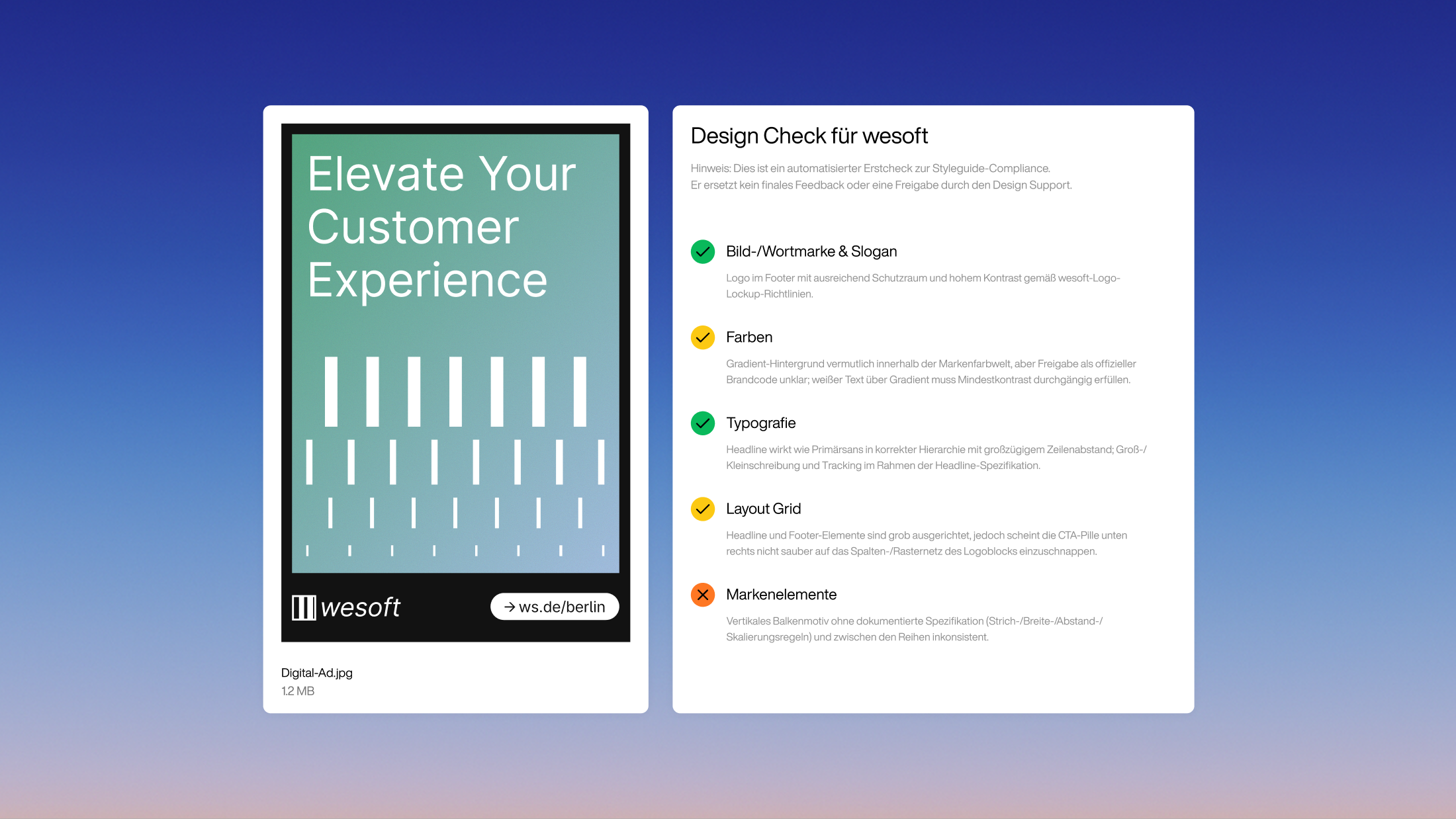 Elevate Your Customer Experience

wesoft

→ ws.de/berlin

Digital-Ad.jpg
1.2 MB

Design Check für wesoft

Hinweis: Dies ist ein automatisierter Erstcheck zur Styleguide-Compliance.
Er ersetzt kein finales Feedback oder eine Freigabe durch den Design Support.

Bild-/Wortmarke & Slogan

Logo im Footer mit ausreichend Schutzraum und hohem Kontrast gemäß wesoft-Logo-Lockup-Richtlinien.

Farben

Gradient-Hintergrund vermutlich innerhalb der Markenfarbwelt, aber Freigabe als offizieller Brandcode unklar; weißer Text über Gradient muss Mindestkontrast durchgängig erfüllen.

Typografie

Headline wirkt wie Primärsans in korrekter Hierarchie mit großzügigem Zeilenabstand; Groß-/Kleinschreibung und Tracking im Rahmen der Headline-Spezifikation.

Layout Grid

Headline und Footer-Elemente sind grob ausgerichtet, jedoch scheint die CTA-Pille unten rechts nicht sauber auf das Spalten-/Rasternetz des Logoblocks einzuschnappen.

Markenelemente

Vertikales Balkenmotiv ohne dokumentierte Spezifikation (Strich-/Breite-/Abstand-/Skalierungsregeln) und zwischen den Reihen inkonsistent.